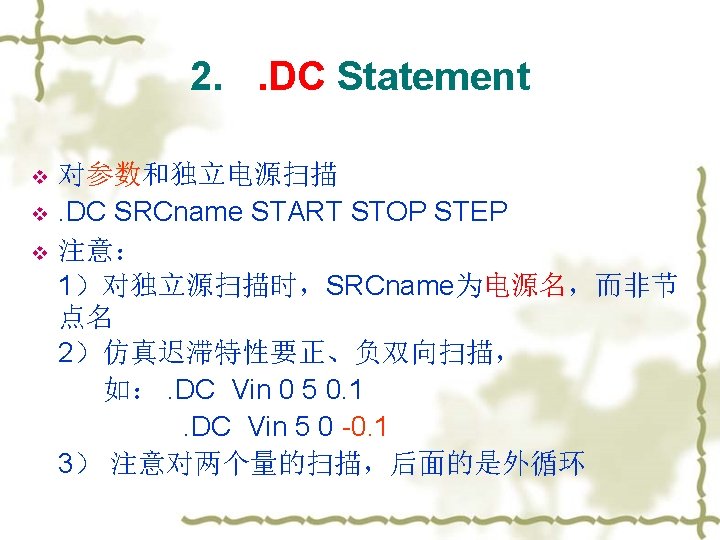 2. .DC Statement

❖ 对参数和独立电源扫描
❖ .DC SRCname START STOP STEP
❖ 注意：
1）对独立源扫描时，SRCname为电源名，而非节点名
2）仿真迟滞特性要正、负双向扫描，
如： .DC Vin 0 5 0.1
.DC Vin 5 0 -0.1
3） 注意对两个量的扫描，后面的是外循环